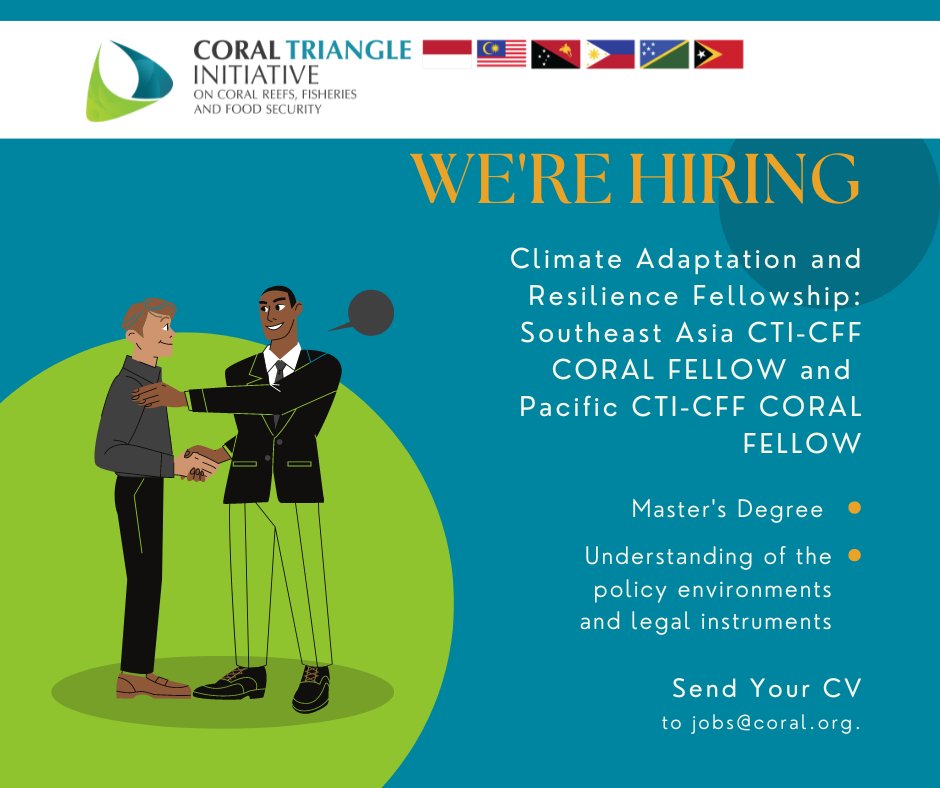 CORAL TRIANGLE INITIATIVE
ON CORAL REEFS, FISHERIES AND FOOD SECURITY

WE'RE HIRING

Climate Adaptation and Resilience Fellowship: Southeast Asia CTI-CFF CORAL FELLOW and Pacific CTI-CFF CORAL FELLOW

Master's Degree

Understanding of the policy environments and legal instruments

Send Your CV
to jobs@coral.org.